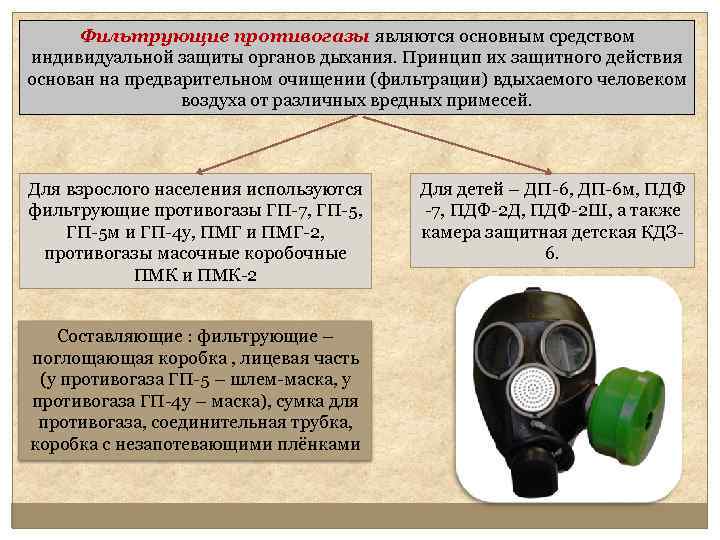 Фильтрующие противогазы являются основным средством индивидуальной защиты органов дыхания. Принцип их защитного действия основан на предварительном очищении (фильтрации) вдыхаемого человеком воздуха от различных вредных примесей.

Для взрослого населения используются фильтрующие противогазы ГП-7, ГП-5, ГП-5м и ГП-4у, ПМГ и ПМГ-2, противогазы масочные коробочные ПМК и ПМК-2

Для детей – ДП-6, ДП-6м, ПДФ -7, ПДФ-2Д, ПДФ-2Ш, а также камера защитная детская КДЗ-6.

Составляющие : фильтрующие – поглощающая коробка , лицевая часть (у противогаза ГП-5 – шлем-маска, у противогаза ГП-4у – маска), сумка для противогаза, соединительная трубка, коробка с незапотевающими плёнками